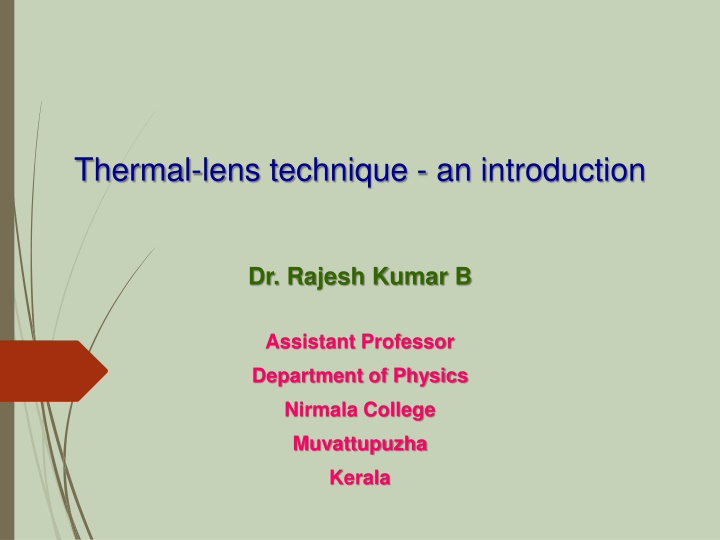 Thermal-lens technique - an introduction

Dr. Rajesh Kumar B

Assistant Professor
Department of Physics
Nirmala College
Muvattupuzha
Kerala